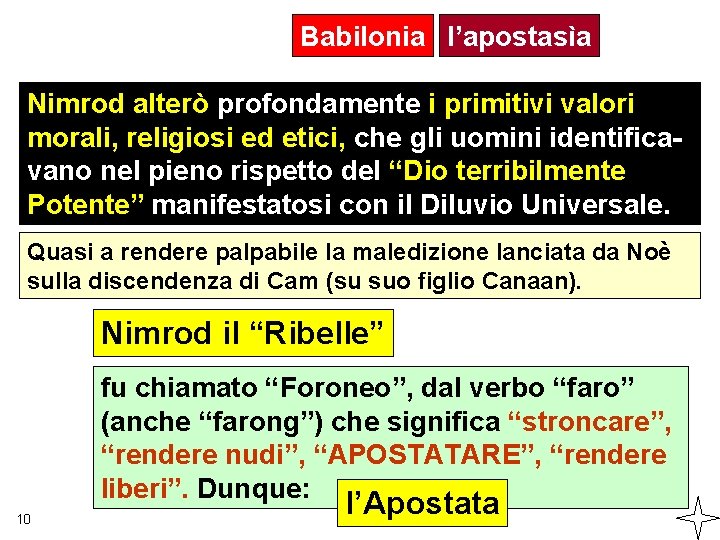 Babilonia l’apostasìa

Nimrod alterò profondamente i primitivi valori morali, religiosi ed etici, che gli uomini identificavano nel pieno rispetto del “Dio terribilmente Potente” manifestatosi con il Diluvio Universale.

Quasi a rendere palpabile la maledizione lanciata da Noè sulla discendenza di Cam (su suo figlio Canaan).

Nimrod il “Ribelle”

fu chiamato “Foroneo”, dal verbo “faro” (anche “farong”) che significa “stroncare”, “rendere nudi”, “APOSTATARE”, “rendere liberi”. Dunque: l’Apostata

10